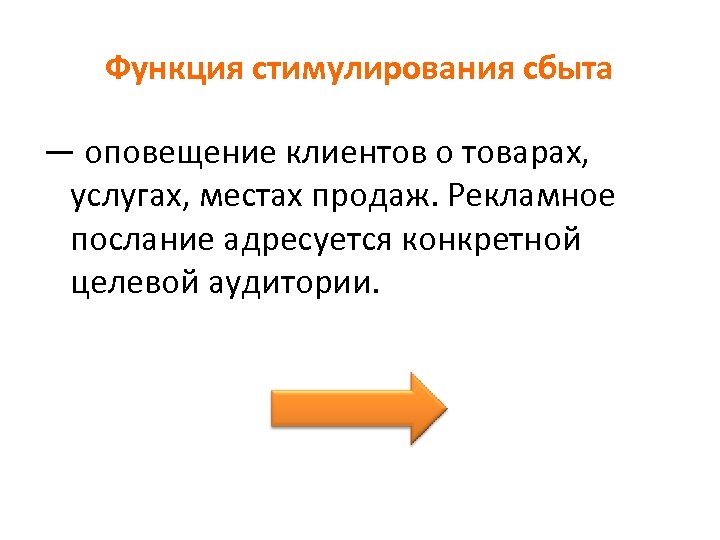 Функция стимулирования сбыта

— оповещение клиентов о товарах, услугах, местах продаж. Рекламное послание адресуется конкретной целевой аудитории.